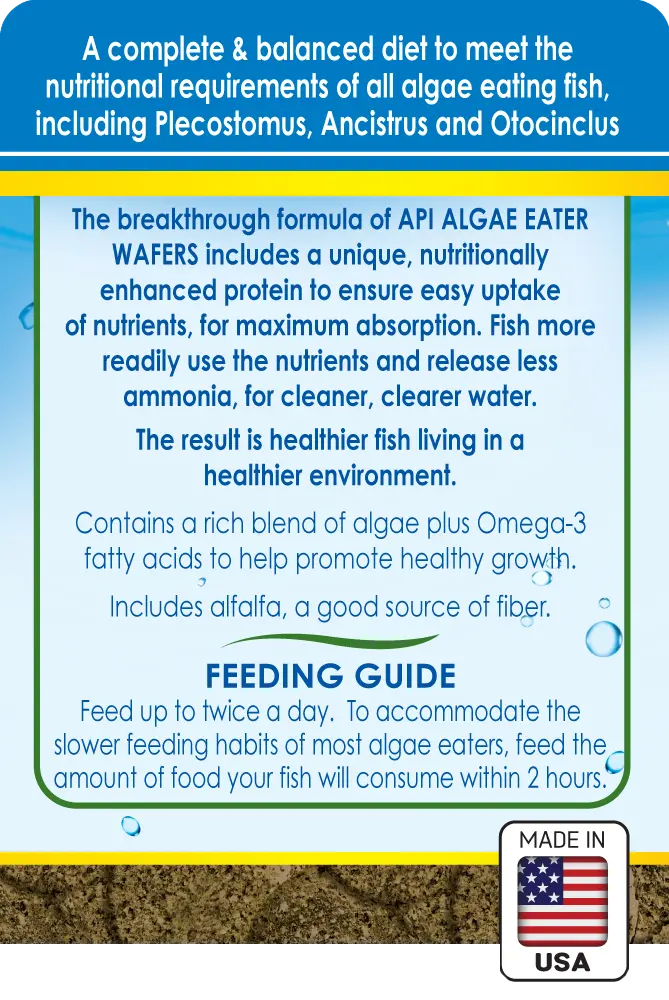 A complete & balanced diet to meet the nutritional requirements of all algae eating fish, including Plecostomus, Ancistrus and Otocinclus

The breakthrough formula of API ALGAE EATER WAFERS includes a unique, nutritionally enhanced protein to ensure easy uptake of nutrients, for maximum absorption. Fish more readily use the nutrients and release less ammonia, for cleaner, clearer water.

The result is healthier fish living in a healthier environment.

Contains a rich blend of algae plus Omega-3 fatty acids to help promote healthy growth.

Includes alfalfa, a good source of fiber.

FEEDING GUIDE

Feed up to twice a day. To accommodate the slower feeding habits of most algae eaters, feed the amount of food your fish will consume within 2 hours.

MADE IN

USA